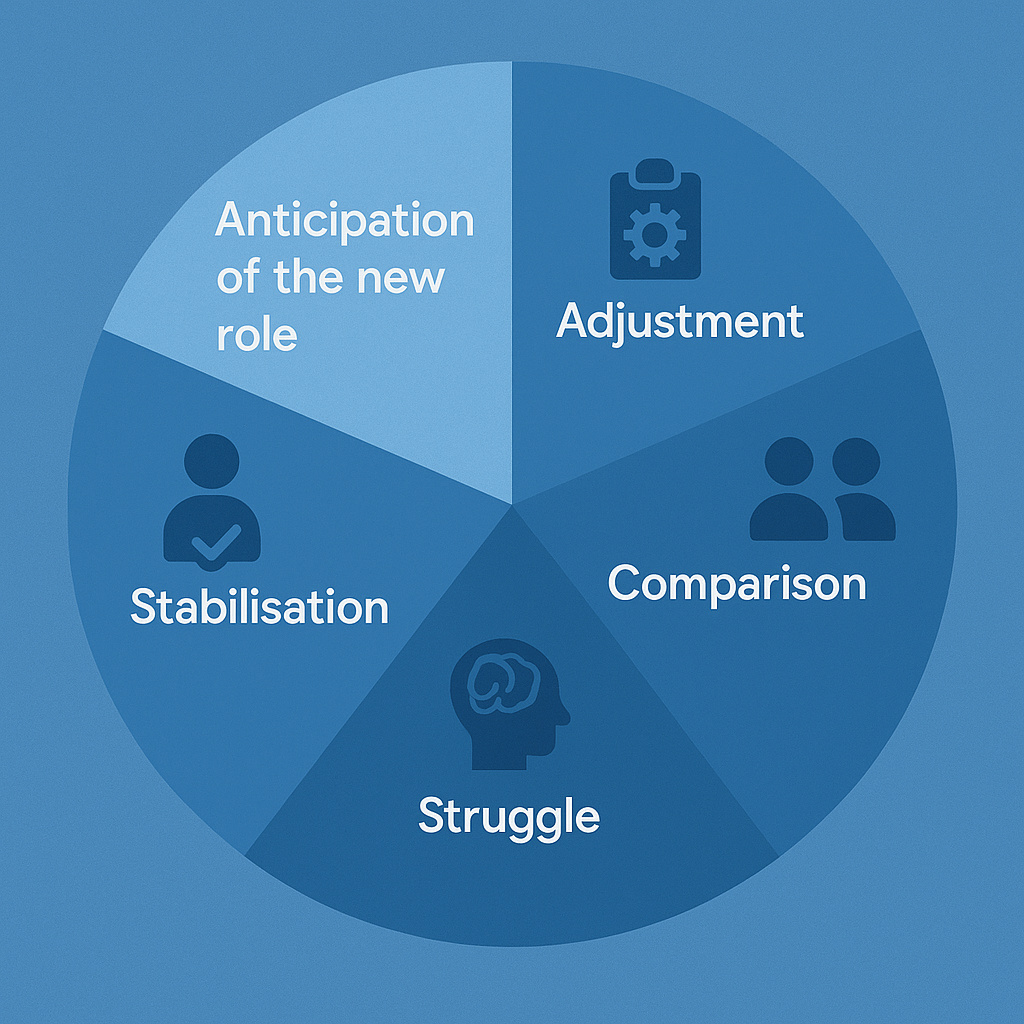 Anticipation of the new role

Adjustment

Comparison

Struggle

Stabilisation